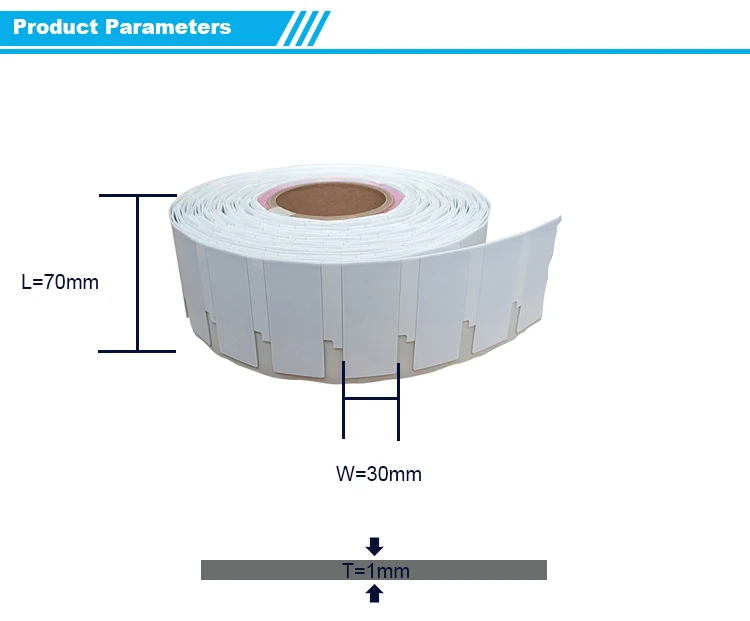 Product Parameters

L=70mm

W=30mm

T=1mm